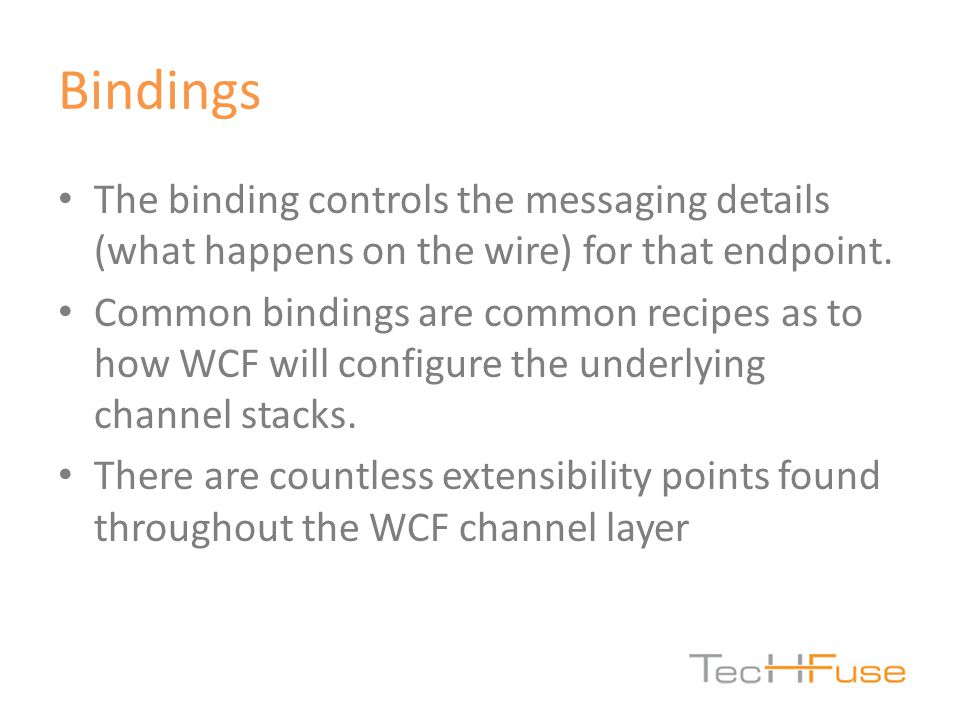 Bindings

• The binding controls the messaging details (what happens on the wire) for that endpoint.
• Common bindings are common recipes as to how WCF will configure the underlying channel stacks.
• There are countless extensibility points found throughout the WCF channel layer

TecHFuse